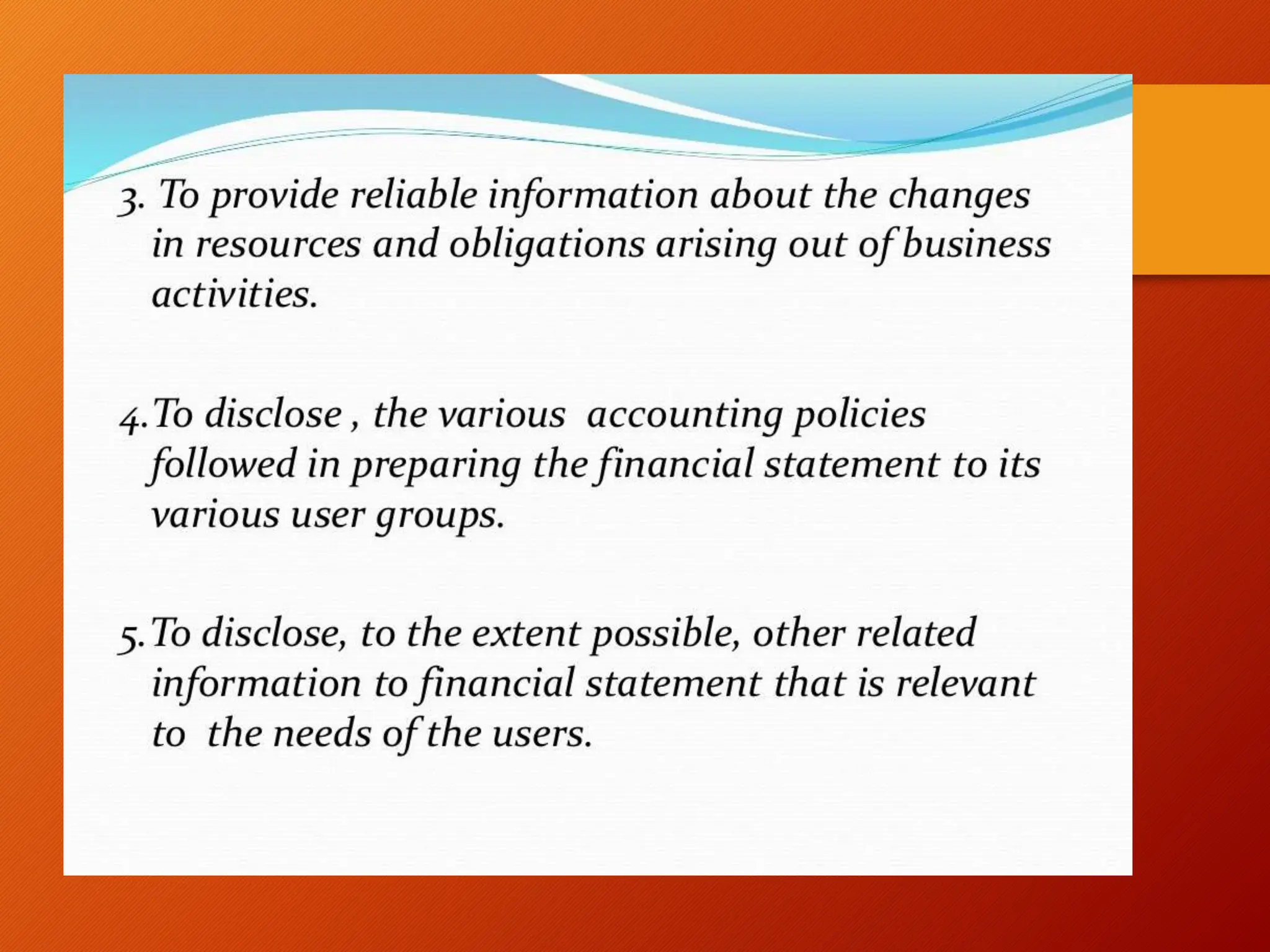 3. To provide reliable information about the changes in resources and obligations arising out of business activities.

4.To disclose , the various accounting policies followed in preparing the financial statement to its various user groups.

5.To disclose, to the extent possible, other related information to financial statement that is relevant to the needs of the users.